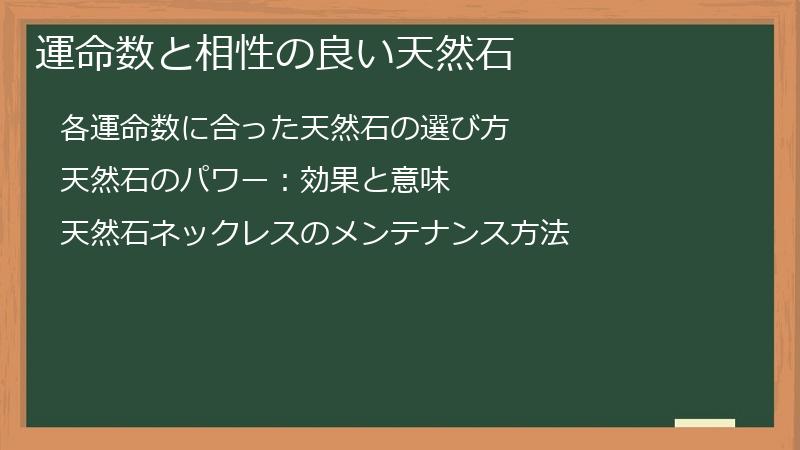 運命数と相性の良い天然石

各運命数に合った天然石の選び方

天然石のパワー：効果と意味

天然石ネックレスのメンテナンス方法